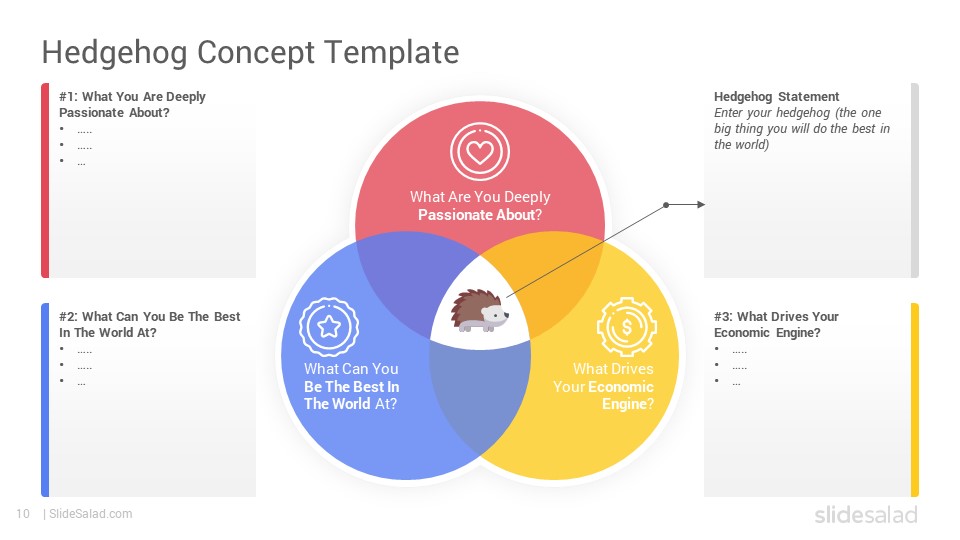 Hedgehog Concept Template

#1: What You Are Deeply Passionate About?
• .....
• .....
• ...

#2: What Can You Be The Best In The World At?
• .....
• .....
• ...

What Are You Deeply Passionate About?

What Can You Be The Best In The World At?

What Drives Your Economic Engine?

Hedgehog Statement
Enter your hedgehog (the one big thing you will do the best in the world)

#3: What Drives Your Economic Engine?
• .....
• .....
• ...

10 | SlideSalad.com

slidesalad